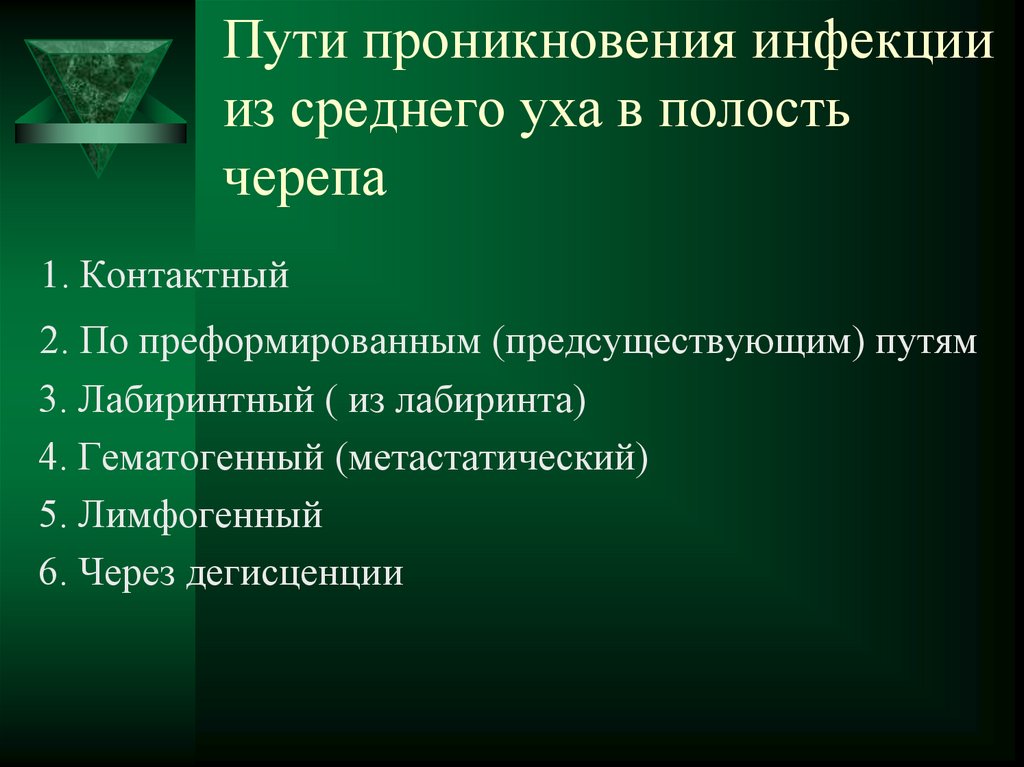 Пути проникновения инфекции из среднего уха в полость черепа

1. Контактный

2. По преформированным (предсуществующим) путям

3. Лабиринтный ( из лабиринта)

4. Гематогенный (метастатический)

5. Лимфогенный

6. Через дегисценции